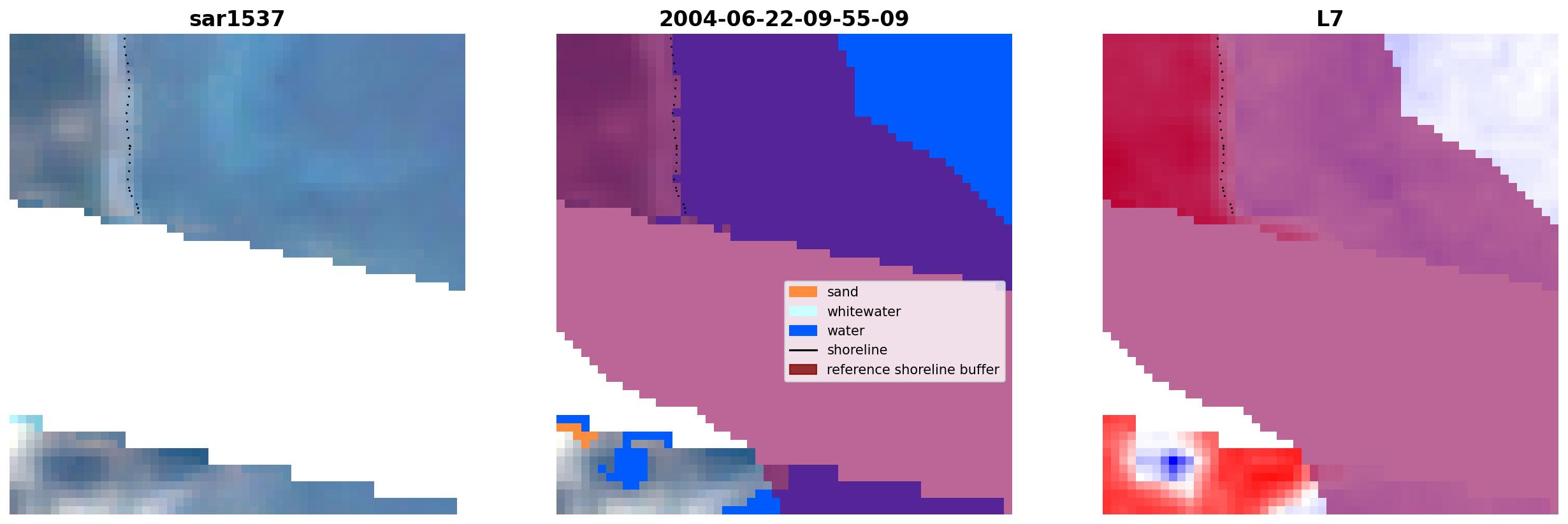 sar1537

2004-06-22-09-55-09

sand
whitewater
water
shoreline
reference shoreline buffer

L7